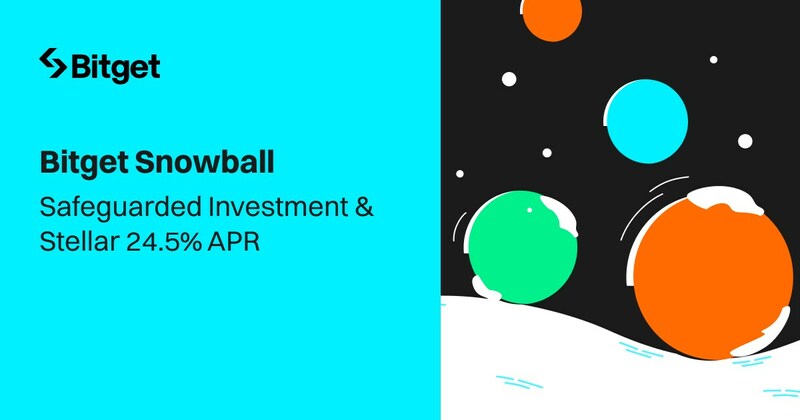 Bitget

Bitget Snowball

Safeguarded Investment & Stellar 24.5% APR